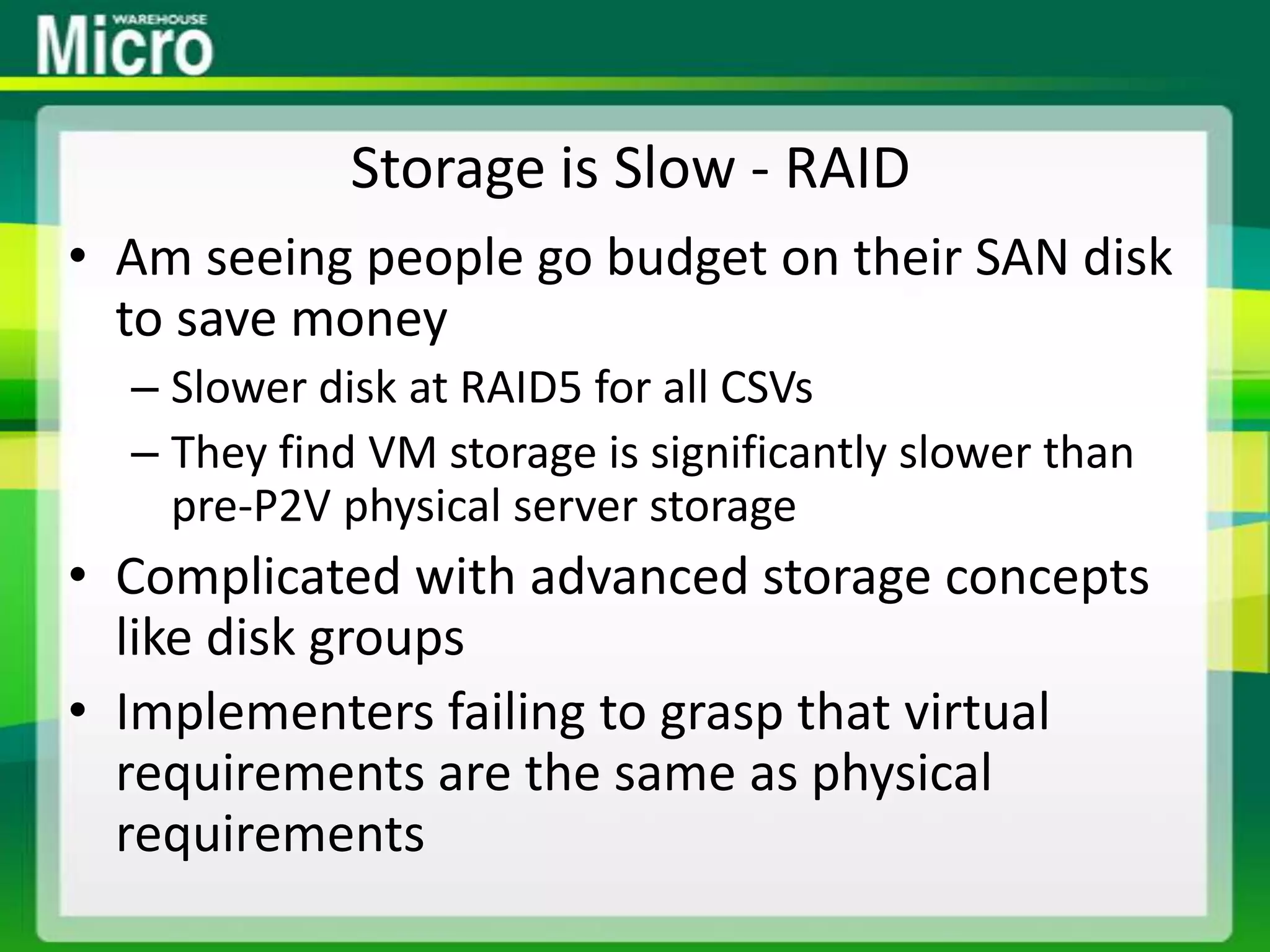 Micro WAREHOUSE

Storage is Slow - RAID

• Am seeing people go budget on their SAN disk to save money
– Slower disk at RAID5 for all CSVs
– They find VM storage is significantly slower than pre-P2V physical server storage
• Complicated with advanced storage concepts like disk groups
• Implementers failing to grasp that virtual requirements are the same as physical requirements